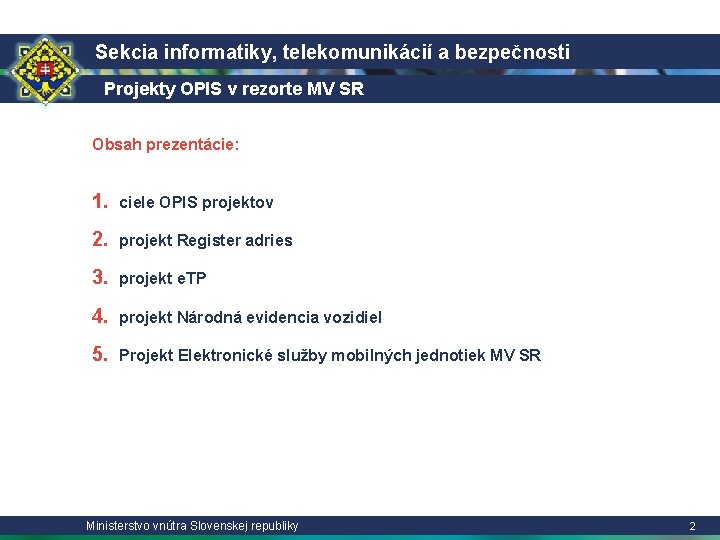 Sekcia informatiky, telekomunikácií a bezpečnosti

Projekty OPIS v rezorte MV SR

Obsah prezentácie:

1. ciele OPIS projektov

2. projekt Register adries

3. projekt eTP

4. projekt Národná evidencia vozidiel

5. Projekt Elektronické služby mobilných jednotiek MV SR

Ministerstvo vnútra Slovenskej republiky

2